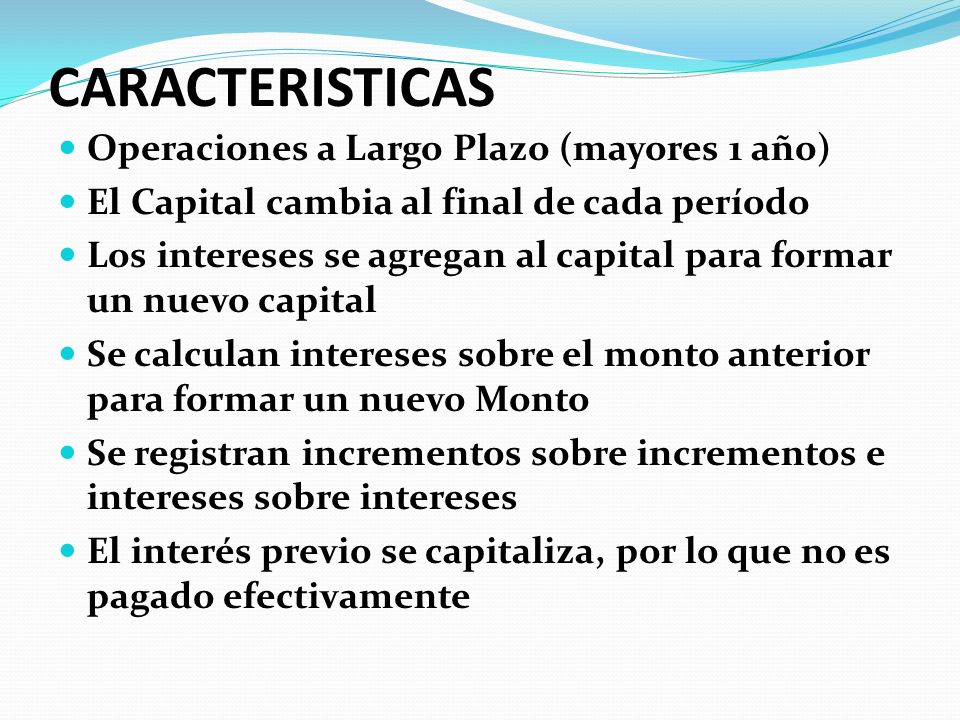 CARACTERISTICAS

- Operaciones a Largo Plazo (mayores 1 año)
- El Capital cambia al final de cada período
- Los intereses se agregan al capital para formar un nuevo capital
- Se calculan intereses sobre el monto anterior para formar un nuevo Monto
- Se registran incrementos sobre incrementos e intereses sobre intereses
- El interés previo se capitaliza, por lo que no es pagado efectivamente